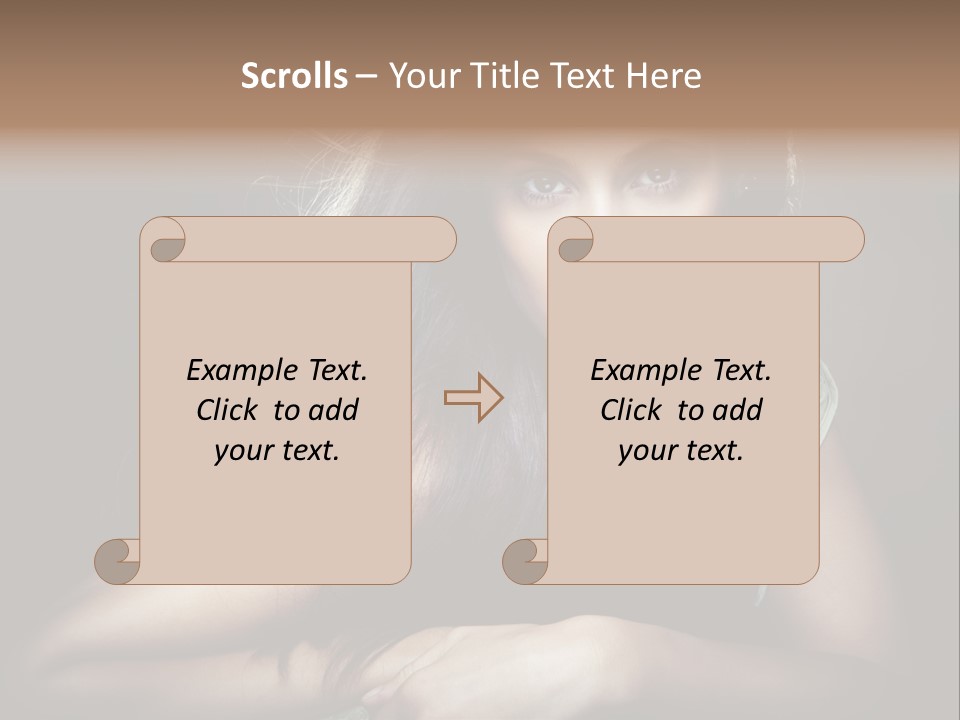 Scrolls – Your Title Text Here

Example Text. Click to add your text.

Example Text. Click to add your text.